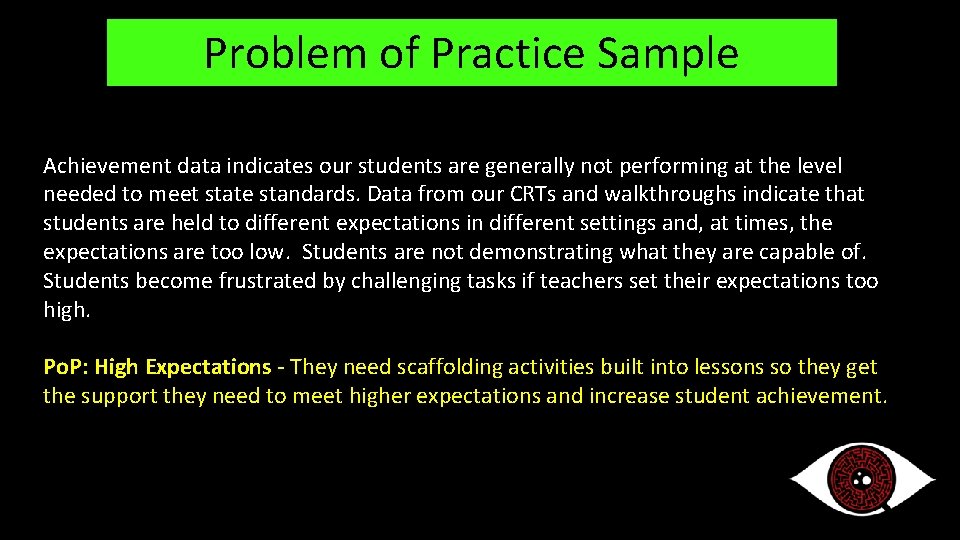 Problem of Practice Sample

Achievement data indicates our students are generally not performing at the level needed to meet state standards. Data from our CRTs and walkthroughs indicate that students are held to different expectations in different settings and, at times, the expectations are too low. Students are not demonstrating what they are capable of. Students become frustrated by challenging tasks if teachers set their expectations too high.

PoP: High Expectations - They need scaffolding activities built into lessons so they get the support they need to meet higher expectations and increase student achievement.